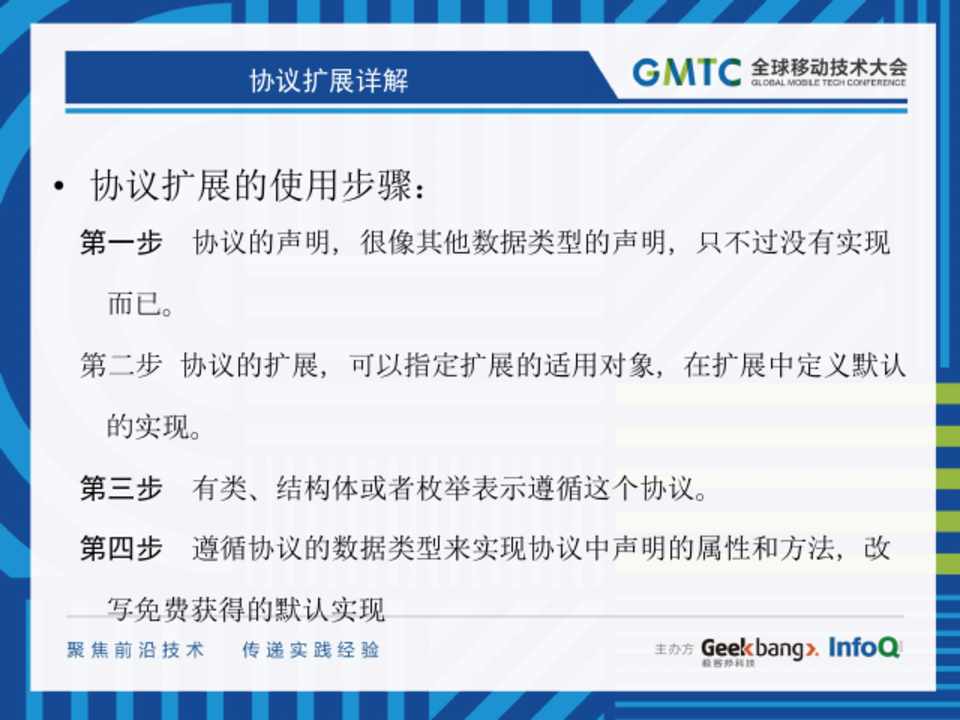 协议扩展详解

GMTC 全球移动技术大会 GLOBAL MOBILE TECH CONFERENCE

• 协议扩展的使用步骤：

第一步 协议的声明，很像其他数据类型的声明，只不过没有实现而已。

第二步 协议的扩展，可以指定扩展的适用对象，在扩展中定义默认的实现。

第三步 有类、结构体或者枚举表示遵循这个协议。

第四步 遵循协议的数据类型来实现协议中声明的属性和方法，改写免费获得的默认实现

聚焦前沿技术 传递实践经验

主办方 Geekbang>. 极客邦科技 InfoQ